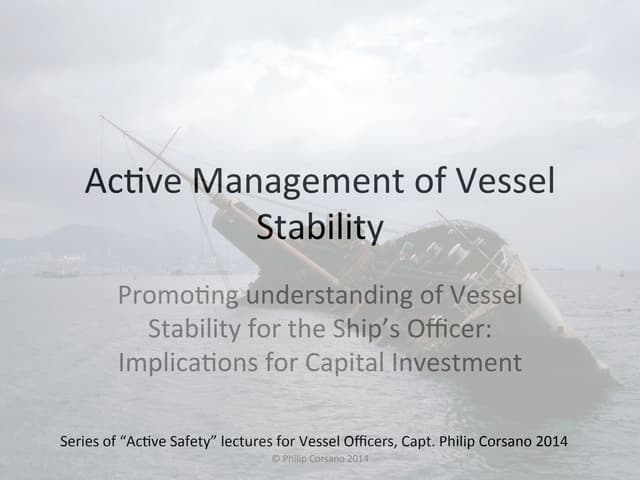 Active Management of Vessel Stability

Promoting understanding of Vessel Stability for the Ship's Officer: Implications for Capital Investment

Series of "Active Safety" lectures for Vessel Officers, Capt. Philip Corsano 2014

© Philip Corsano 2014